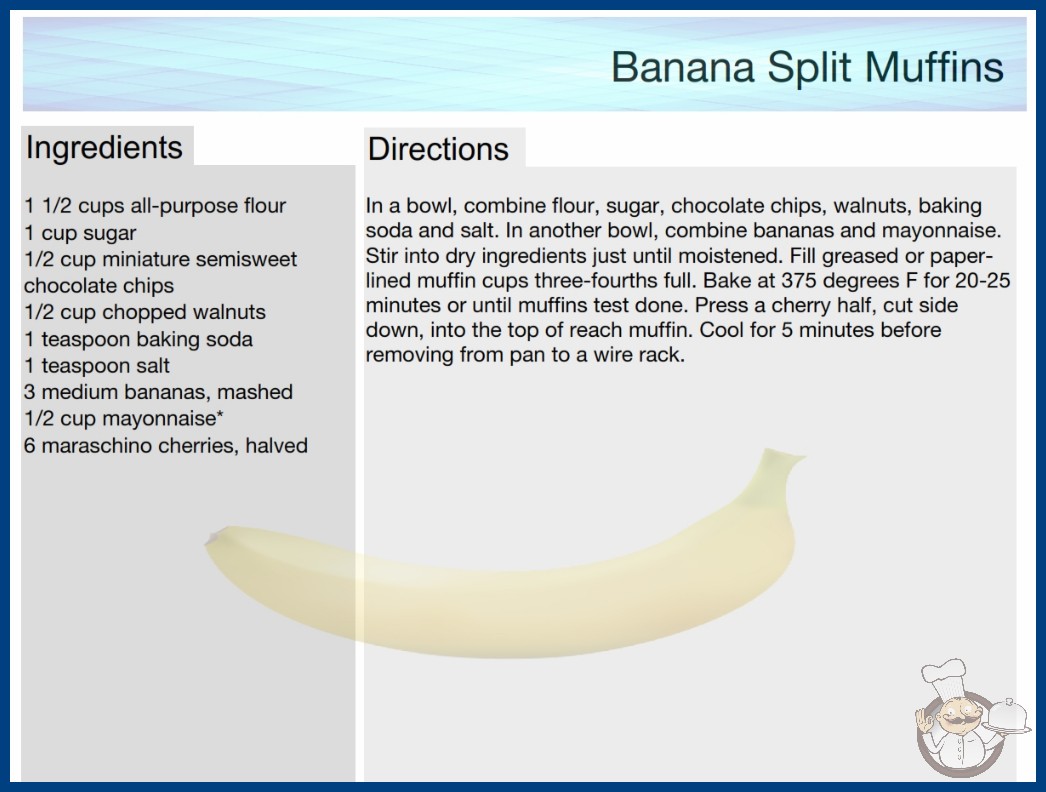 Banana Split Muffins

Ingredients

1 1/2 cups all-purpose flour
1 cup sugar
1/2 cup miniature semisweet chocolate chips
1/2 cup chopped walnuts
1 teaspoon baking soda
1 teaspoon salt
3 medium bananas, mashed
1/2 cup mayonnaise*
6 maraschino cherries, halved

Directions

In a bowl, combine flour, sugar, chocolate chips, walnuts, baking soda and salt. In another bowl, combine bananas and mayonnaise. Stir into dry ingredients just until moistened. Fill greased or paper-lined muffin cups three-fourths full. Bake at 375 degrees F for 20-25 minutes or until muffins test done. Press a cherry half, cut side down, into the top of reach muffin. Cool for 5 minutes before removing from pan to a wire rack.